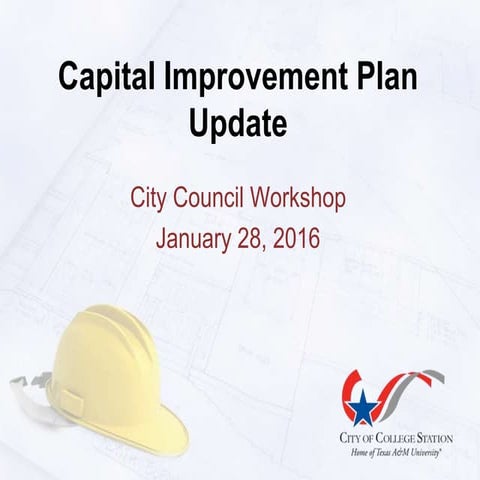 Capital Improvement Plan Update

City Council Workshop
January 28, 2016

CITY OF COLLEGE STATION
Home of Texas A&M University®